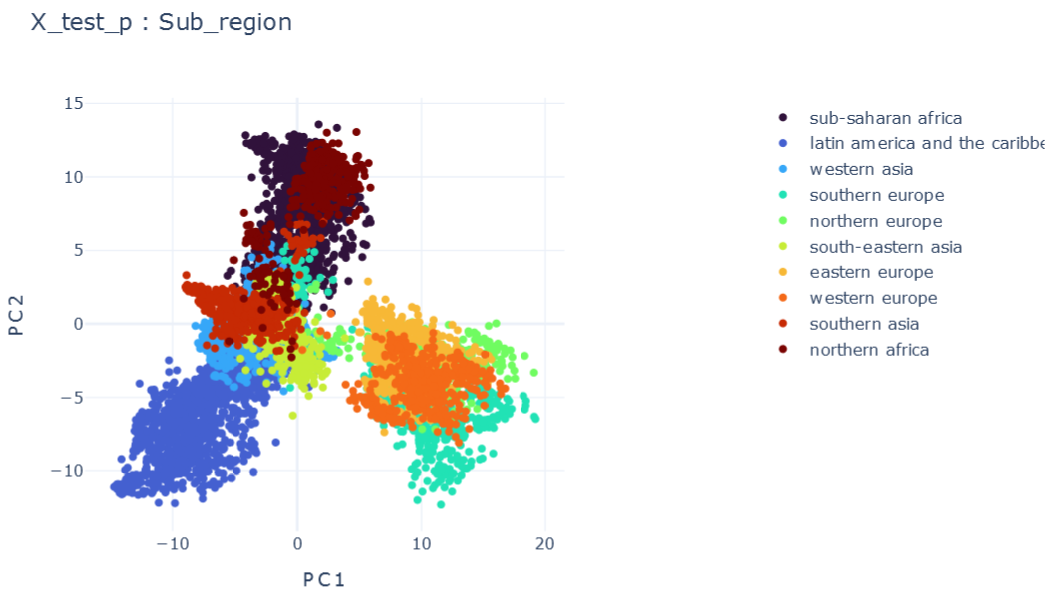 X_test_p : Sub_region

15
10
5
0
−5
−10

PC2

−10
0
10
20

PC1

sub-saharan africa
latin america and the caribbe
western asia
southern europe
northern europe
south-eastern asia
eastern europe
western europe
southern asia
northern africa